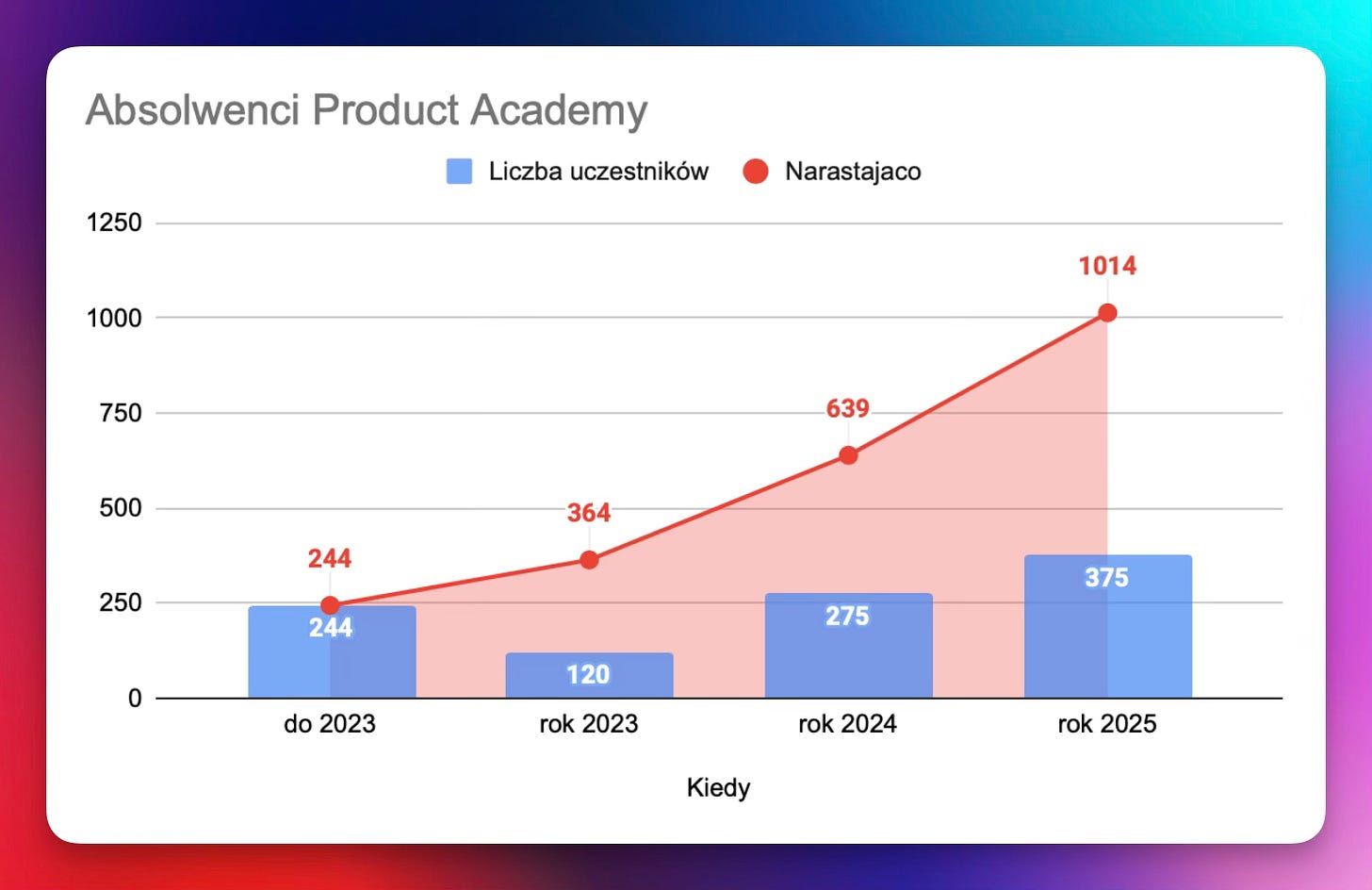 Absolwenci Product Academy

Liczba uczestników  Narastajaco

1250
1000
750
500
250
0

1014
639
364
244

244
120
275
375

do 2023
rok 2023
rok 2024
rok 2025

Kiedy